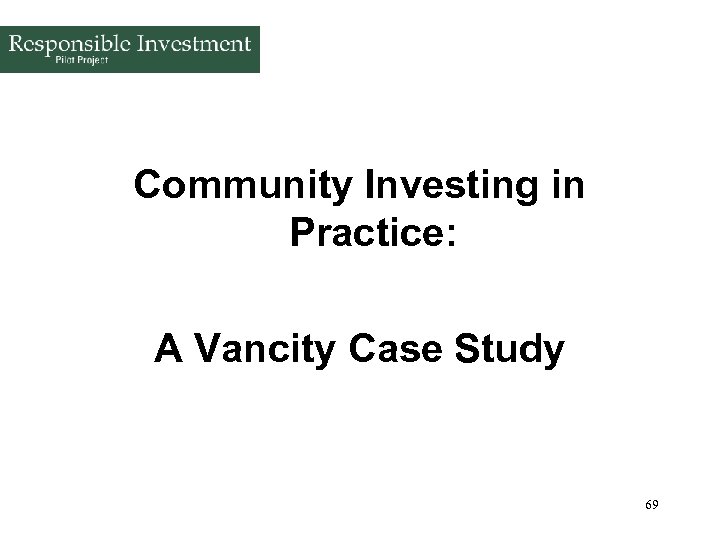 Responsible Investment
Pilot Project

Community Investing in Practice:

A Vancity Case Study

69